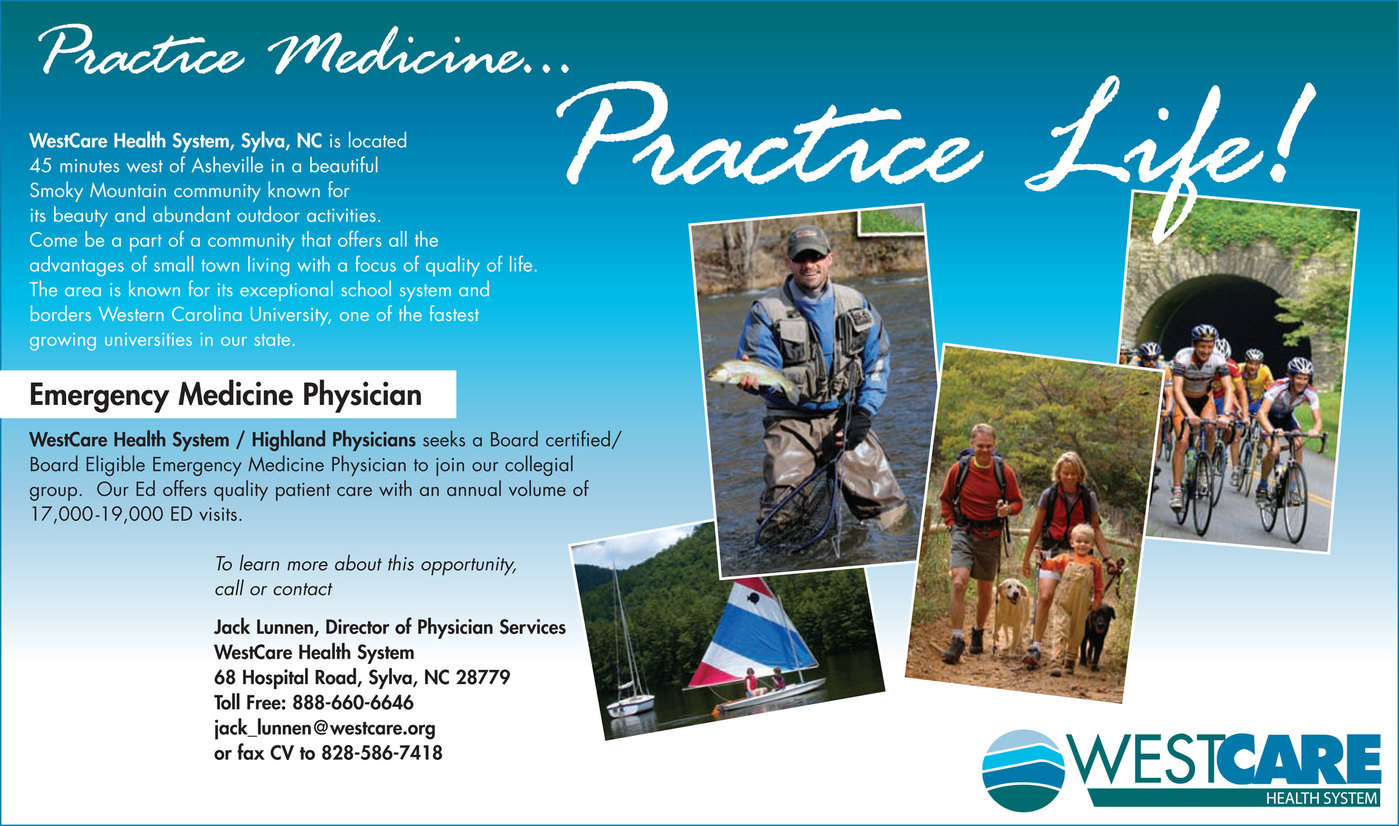 Practice Medicine...

Practice Life!

WestCare Health System, Sylva, NC is located 45 minutes west of Asheville in a beautiful Smoky Mountain community known for its beauty and abundant outdoor activities. Come be a part of a community that offers all the advantages of small town living with a focus of quality of life. The area is known for its exceptional school system and borders Western Carolina University, one of the fastest growing universities in our state.

Emergency Medicine Physician

WestCare Health System / Highland Physicians seeks a Board certified/ Board Eligible Emergency Medicine Physician to join our collegial group. Our Ed offers quality patient care with an annual volume of 17,000-19,000 ED visits.

To learn more about this opportunity, call or contact

Jack Lunnen, Director of Physician Services
WestCare Health System
68 Hospital Road, Sylva, NC 28779
Toll Free: 888-660-6646
jack_lunnen@westcare.org
or fax CV to 828-586-7418

WESTCARE
HEALTH SYSTEM